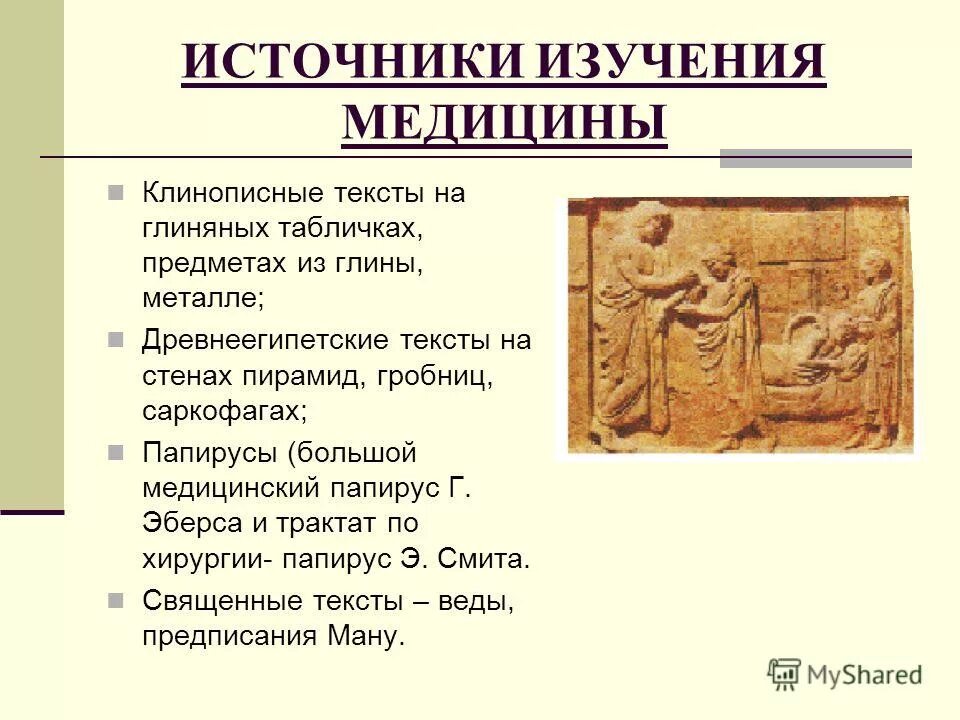 ИСТОЧНИКИ ИЗУЧЕНИЯ МЕДИЦИНЫ

Клинописные тексты на глиняных табличках, предметах из глины, металле;

Древнеегипетские тексты на стенах пирамид, гробниц, саркофагах;

Папирусы (большой медицинский папирус Г. Эберса и трактат по хирургии- папирус Э. Смита.

Священные тексты – веды, предписания Ману.

MyShared